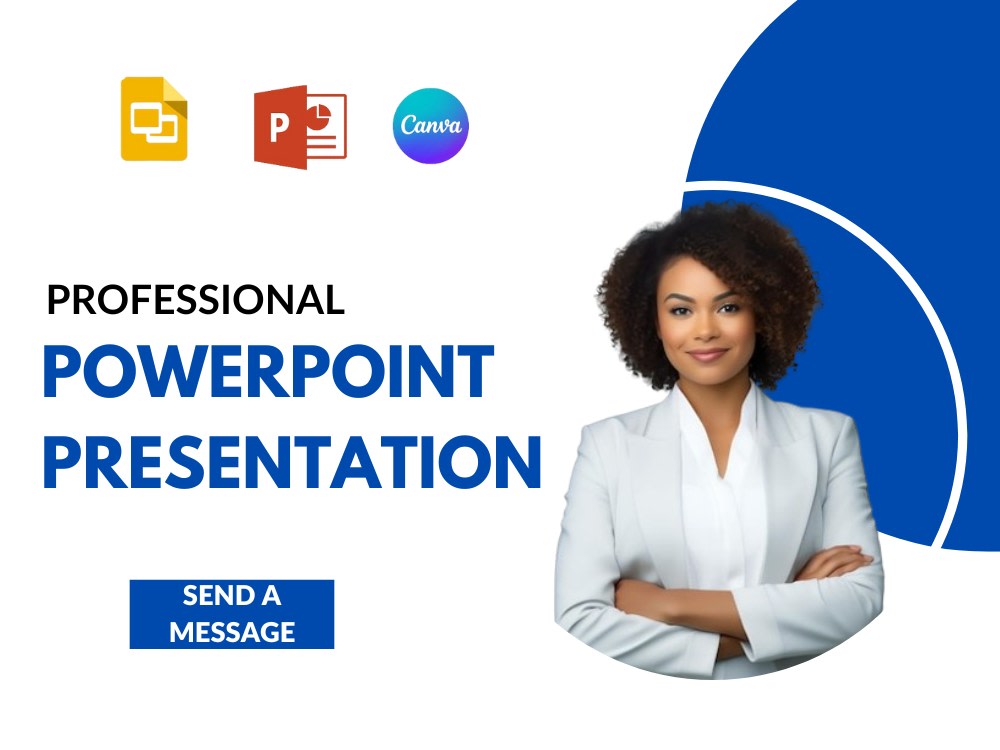 P

Canva

PROFESSIONAL
POWERPOINT
PRESENTATION

SEND A
MESSAGE